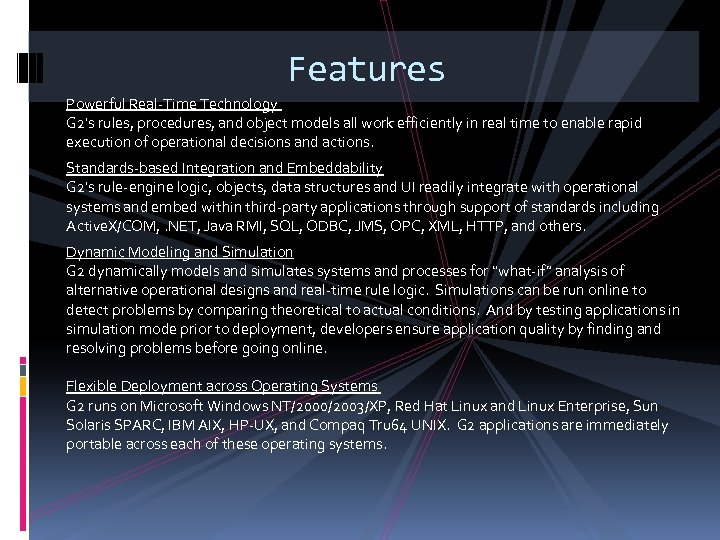 Features

Powerful Real-Time Technology
G2's rules, procedures, and object models all work efficiently in real time to enable rapid execution of operational decisions and actions.

Standards-based Integration and Embeddability
G2's rule-engine logic, objects, data structures and UI readily integrate with operational systems and embed within third-party applications through support of standards including ActiveX/COM, .NET, Java RMI, SQL, ODBC, JMS, OPC, XML, HTTP, and others.

Dynamic Modeling and Simulation
G2 dynamically models and simulates systems and processes for "what-if" analysis of alternative operational designs and real-time rule logic. Simulations can be run online to detect problems by comparing theoretical to actual conditions. And by testing applications in simulation mode prior to deployment, developers ensure application quality by finding and resolving problems before going online.

Flexible Deployment across Operating Systems
G2 runs on Microsoft Windows NT/2000/2003/XP, Red Hat Linux and Linux Enterprise, Sun Solaris SPARC, IBM AIX, HP-UX, and Compaq Tru64 UNIX. G2 applications are immediately portable across each of these operating systems.